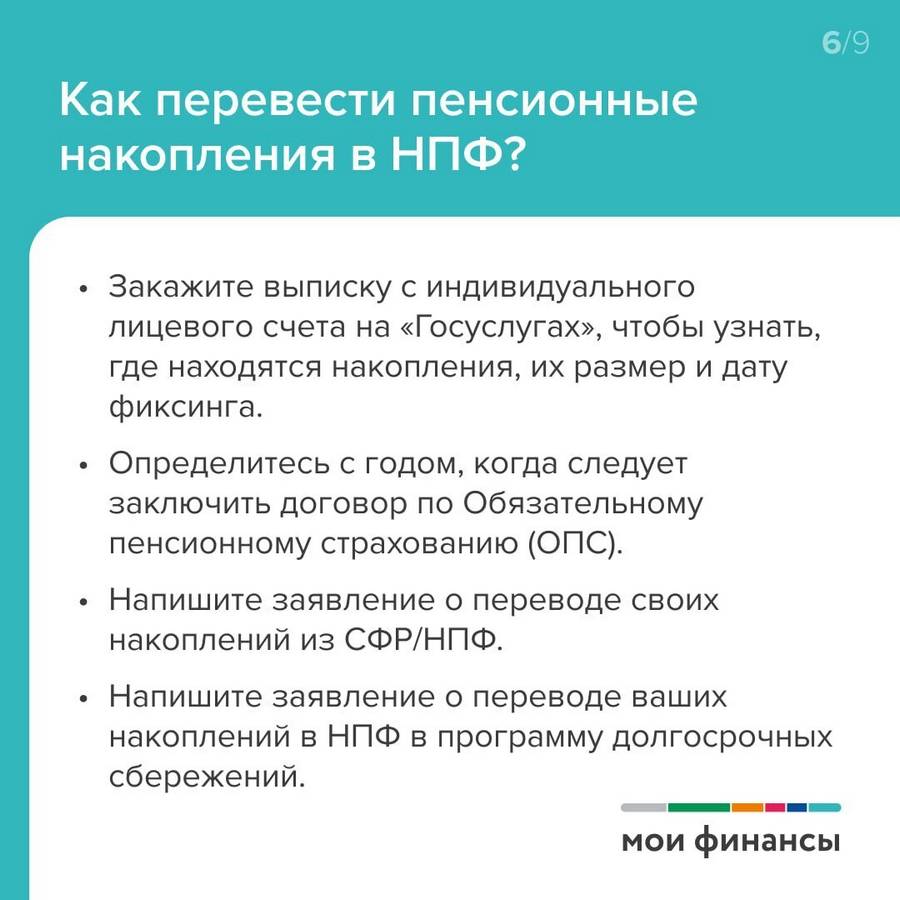 6/9

Как перевести пенсионные накопления в НПФ?

• Закажите выписку с индивидуального лицевого счета на «Госуслугах», чтобы узнать, где находятся накопления, их размер и дату фиксинга.

• Определитесь с годом, когда следует заключить договор по Обязательному пенсионному страхованию (ОПС).

• Напишите заявление о переводе своих накоплений из СФР/НПФ.

• Напишите заявление о переводе ваших накоплений в НПФ в программу долгосрочных сбережений.

мои финансы